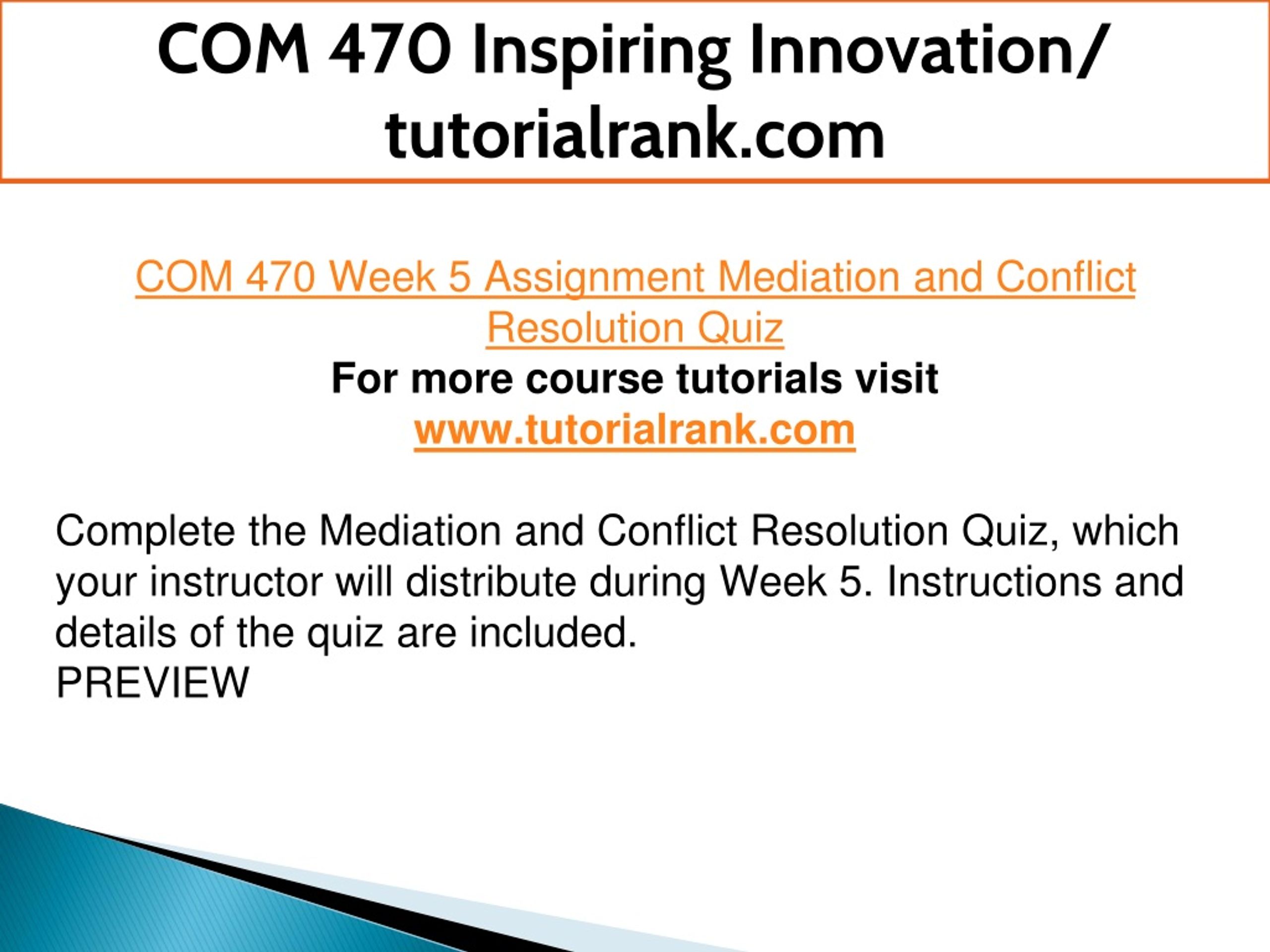 COM 470 Inspiring Innovation/ tutorialrank.com

COM 470 Week 5 Assignment Mediation and Conflict Resolution Quiz
For more course tutorials visit
www.tutorialrank.com

Complete the Mediation and Conflict Resolution Quiz, which your instructor will distribute during Week 5. Instructions and details of the quiz are included.
PREVIEW